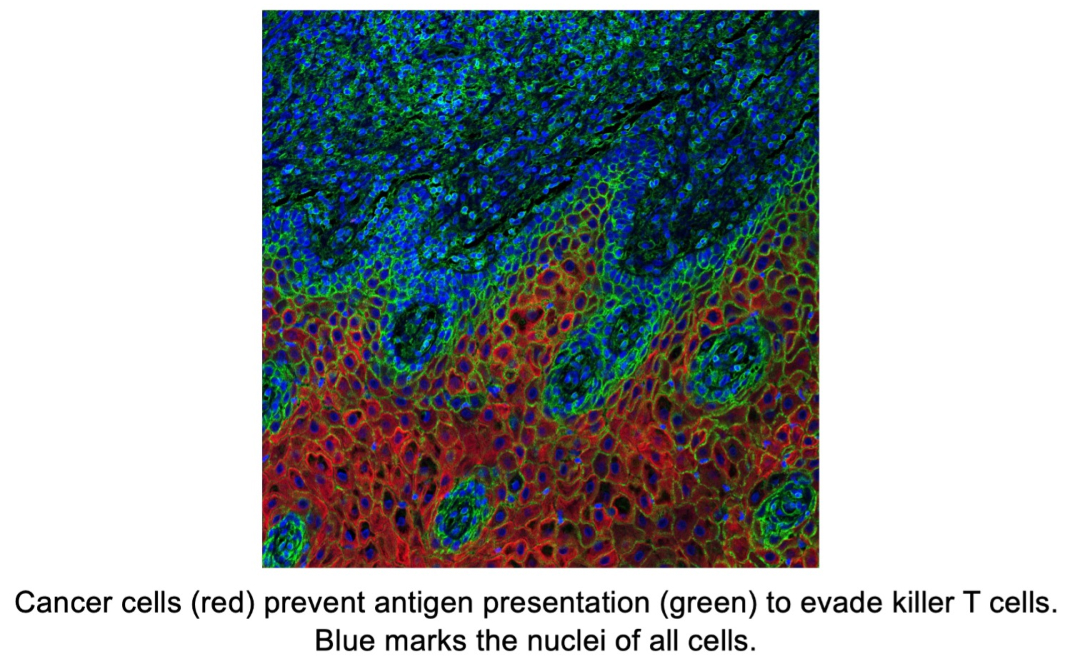 Cancer cells (red) prevent antigen presentation (green) to evade killer T cells. Blue marks the nuclei of all cells.